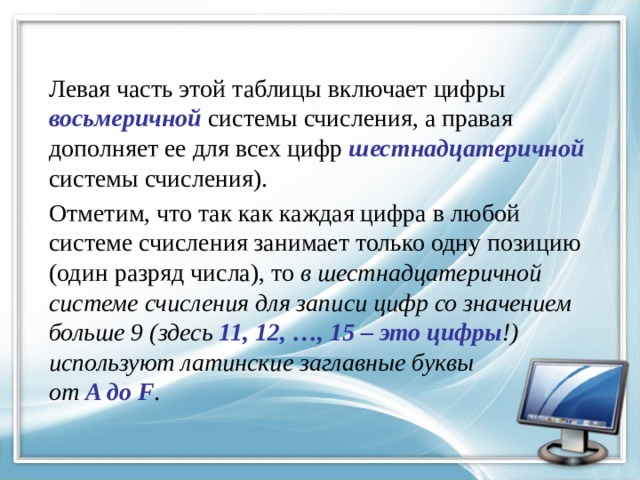 Левая часть этой таблицы включает цифры восьмеричной системы счисления, а правая дополняет ее для всех цифр шестнадцатеричной системы счисления).

Отметим, что так как каждая цифра в любой системе счисления занимает только одну позицию (один разряд числа), то в шестнадцатеричной системе счисления для записи цифр со значением больше 9 (здесь 11, 12, …, 15 – это цифры!) используют латинские заглавные буквы от A до F.